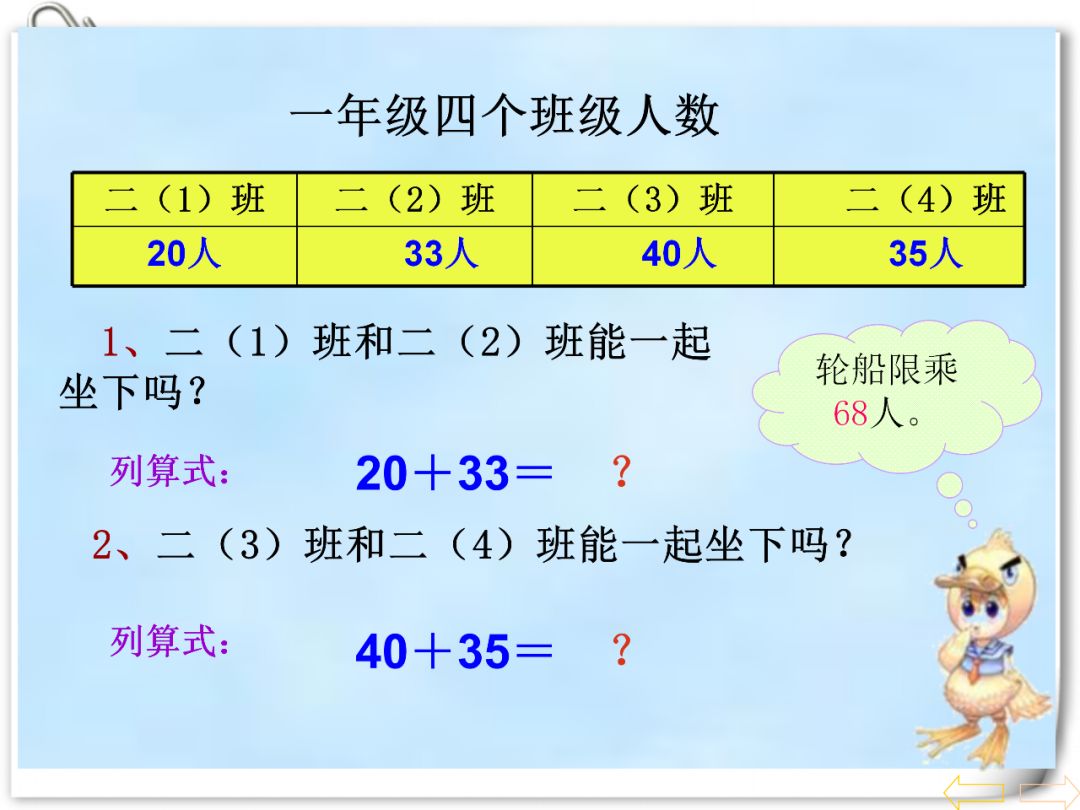 一年级四个班级人数

| 二（1）班 | 二（2）班 | 二（3）班 | 二（4）班 |
|---|---|---|---|
| 20人 | 33人 | 40人 | 35人 |

1、二（1）班和二（2）班能一起坐下吗？

轮船限乘68人。

列算式： $20+33=$ ？

2、二（3）班和二（4）班能一起坐下吗？

列算式： $40+35=$ ？